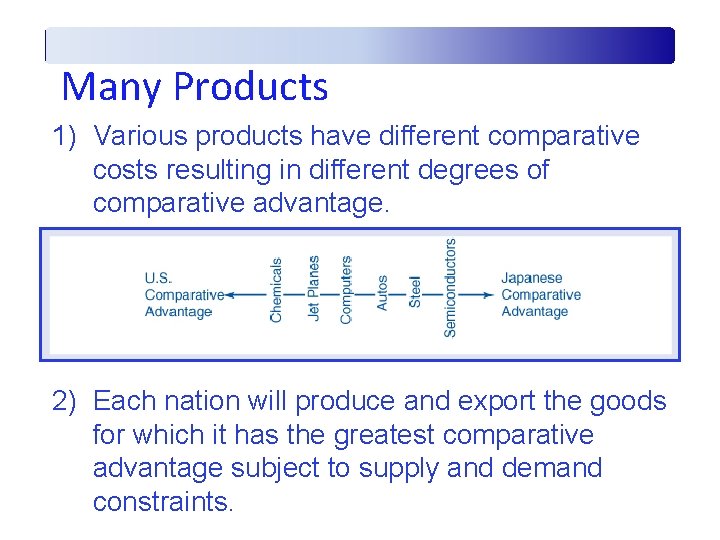 Many Products

1) Various products have different comparative costs resulting in different degrees of comparative advantage.

U.S. Comparative Advantage

Chemicals

Jet Planes

Computers

Autos

Steel

Semiconductors

Japanese Comparative Advantage

2) Each nation will produce and export the goods for which it has the greatest comparative advantage subject to supply and demand constraints.